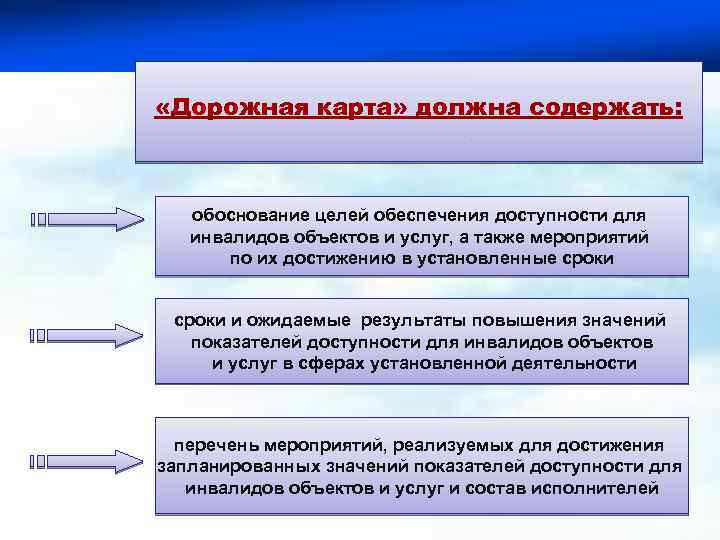 «Дорожная карта» должна содержать:

обоснование целей обеспечения доступности для инвалидов объектов и услуг, а также мероприятий по их достижению в установленные сроки

сроки и ожидаемые результаты повышения значений показателей доступности для инвалидов объектов и услуг в сферах установленной деятельности

перечень мероприятий, реализуемых для достижения запланированных значений показателей доступности для инвалидов объектов и услуг и состав исполнителей